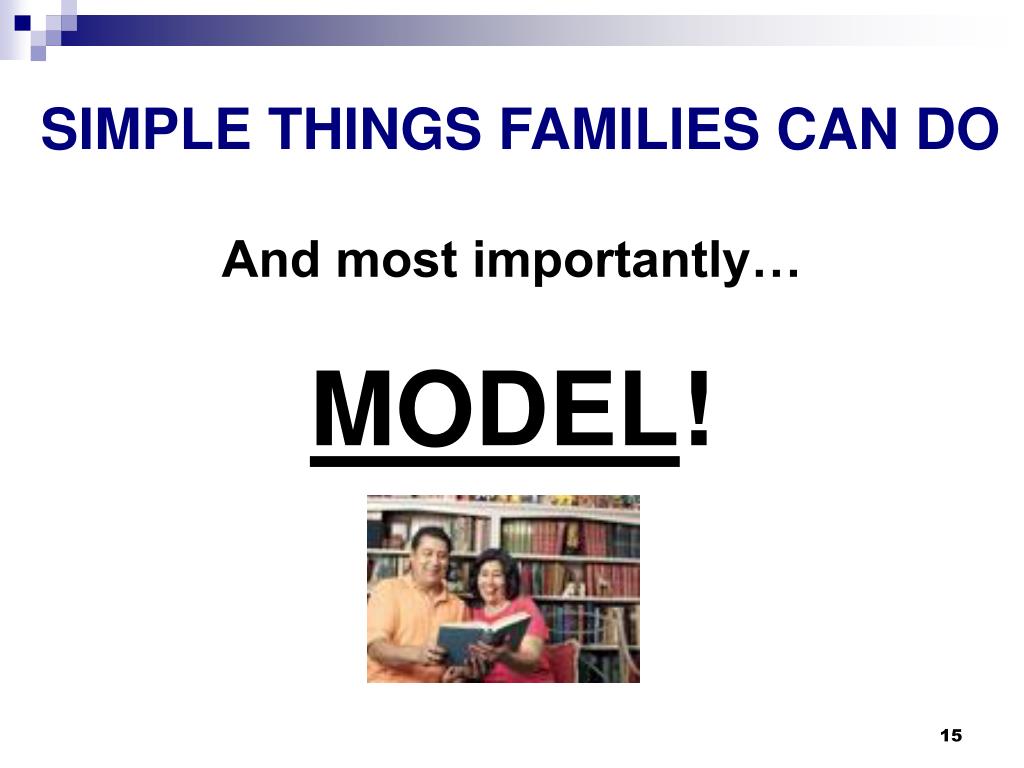 SIMPLE THINGS FAMILIES CAN DO

And most importantly…

MODEL!

15